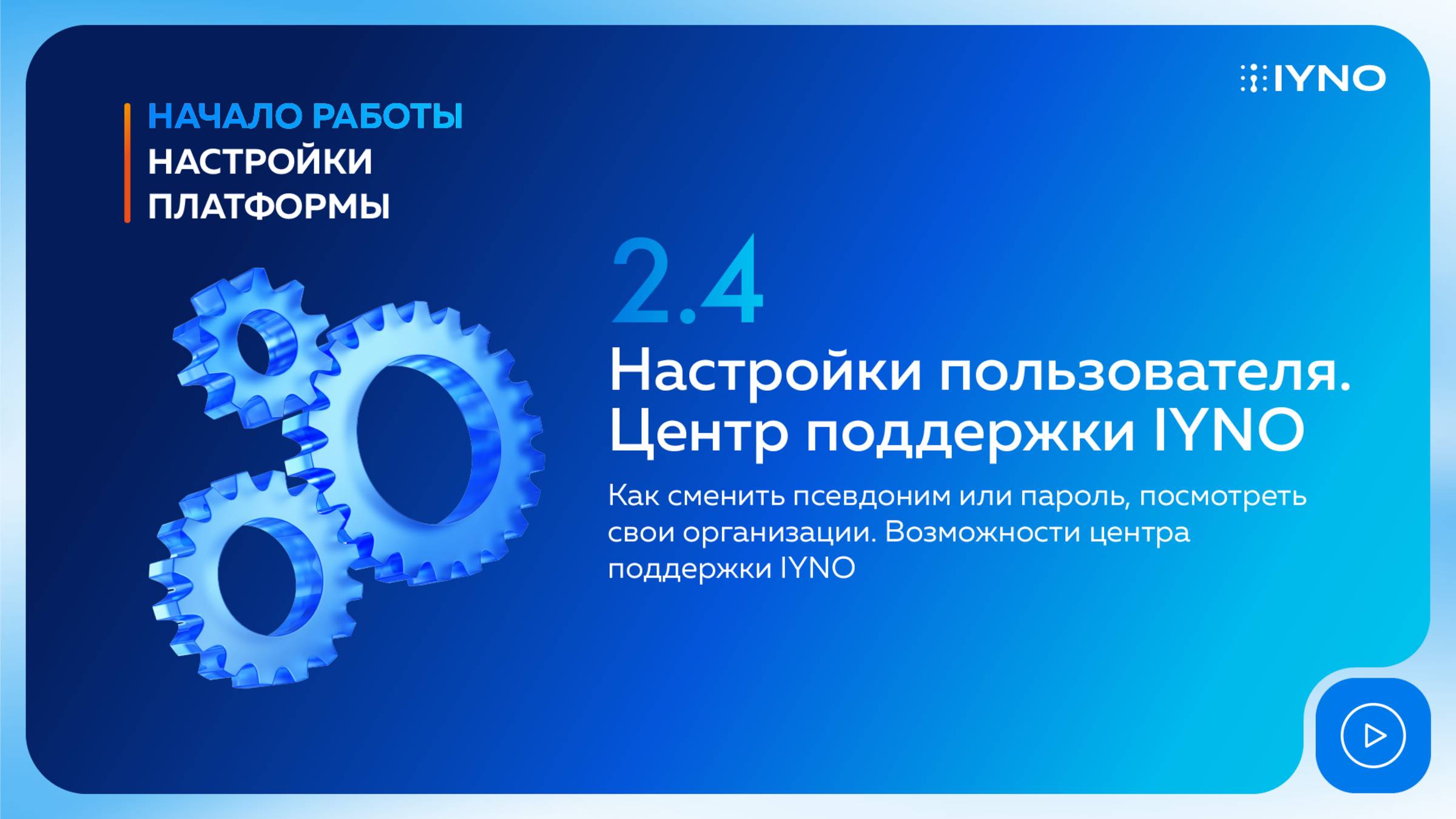 IYNO

НАЧАЛО РАБОТЫ
НАСТРОЙКИ ПЛАТФОРМЫ

2.4

Настройки пользователя. Центр поддержки IYNO

Как сменить псевдоним или пароль, посмотреть свои организации. Возможности центра поддержки IYNO